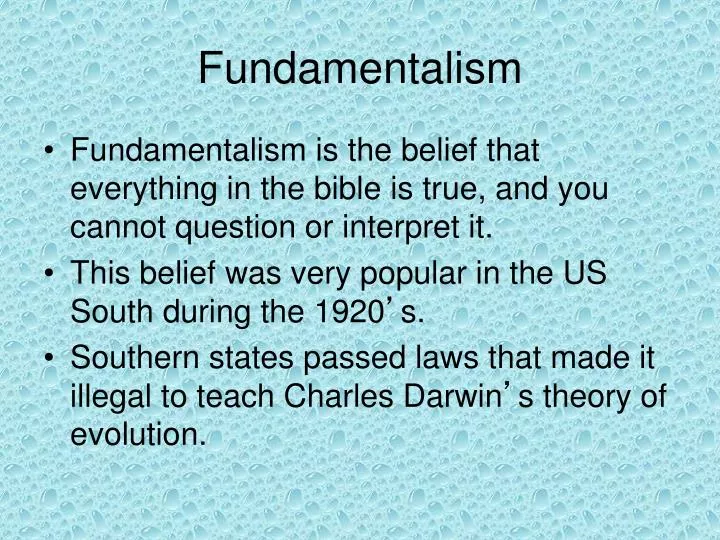 Fundamentalism

• Fundamentalism is the belief that everything in the bible is true, and you cannot question or interpret it.
• This belief was very popular in the US South during the 1920’s.
• Southern states passed laws that made it illegal to teach Charles Darwin’s theory of evolution.